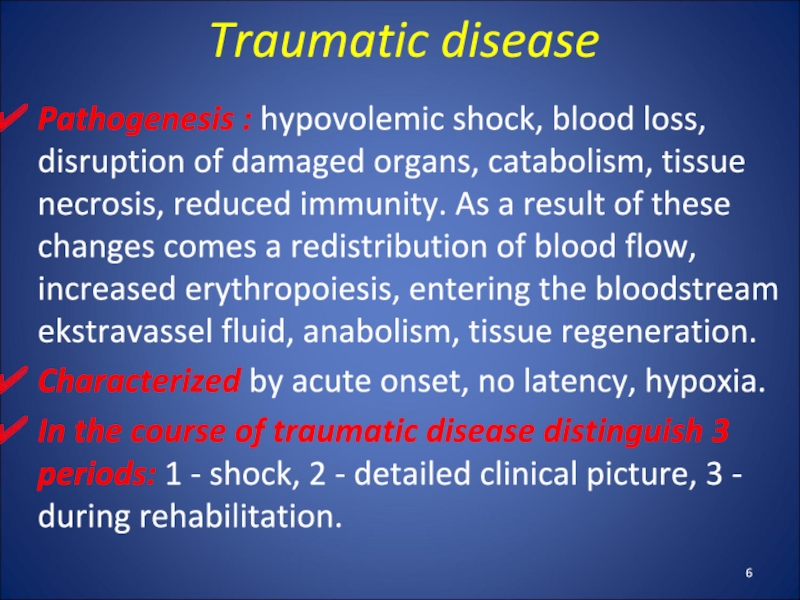 Traumatic disease

✔ Pathogenesis : hypovolemic shock, blood loss, disruption of damaged organs, catabolism, tissue necrosis, reduced immunity. As a result of these changes comes a redistribution of blood flow, increased erythropoiesis, entering the bloodstream ekstravassel fluid, anabolism, tissue regeneration.

✔ Characterized by acute onset, no latency, hypoxia.

✔ In the course of traumatic disease distinguish 3 periods: 1 - shock, 2 - detailed clinical picture, 3 - during rehabilitation.

6